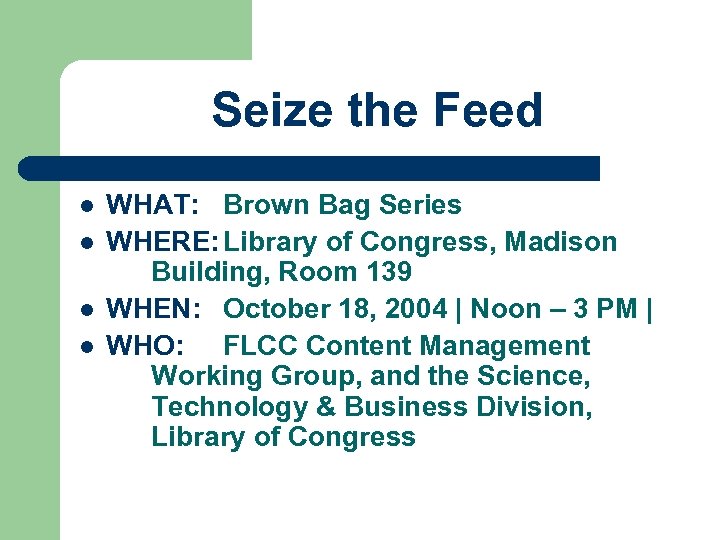 Seize the Feed

- WHAT: Brown Bag Series
- WHERE: Library of Congress, Madison Building, Room 139
- WHEN: October 18, 2004 | Noon – 3 PM |
- WHO: FLCC Content Management Working Group, and the Science, Technology & Business Division, Library of Congress